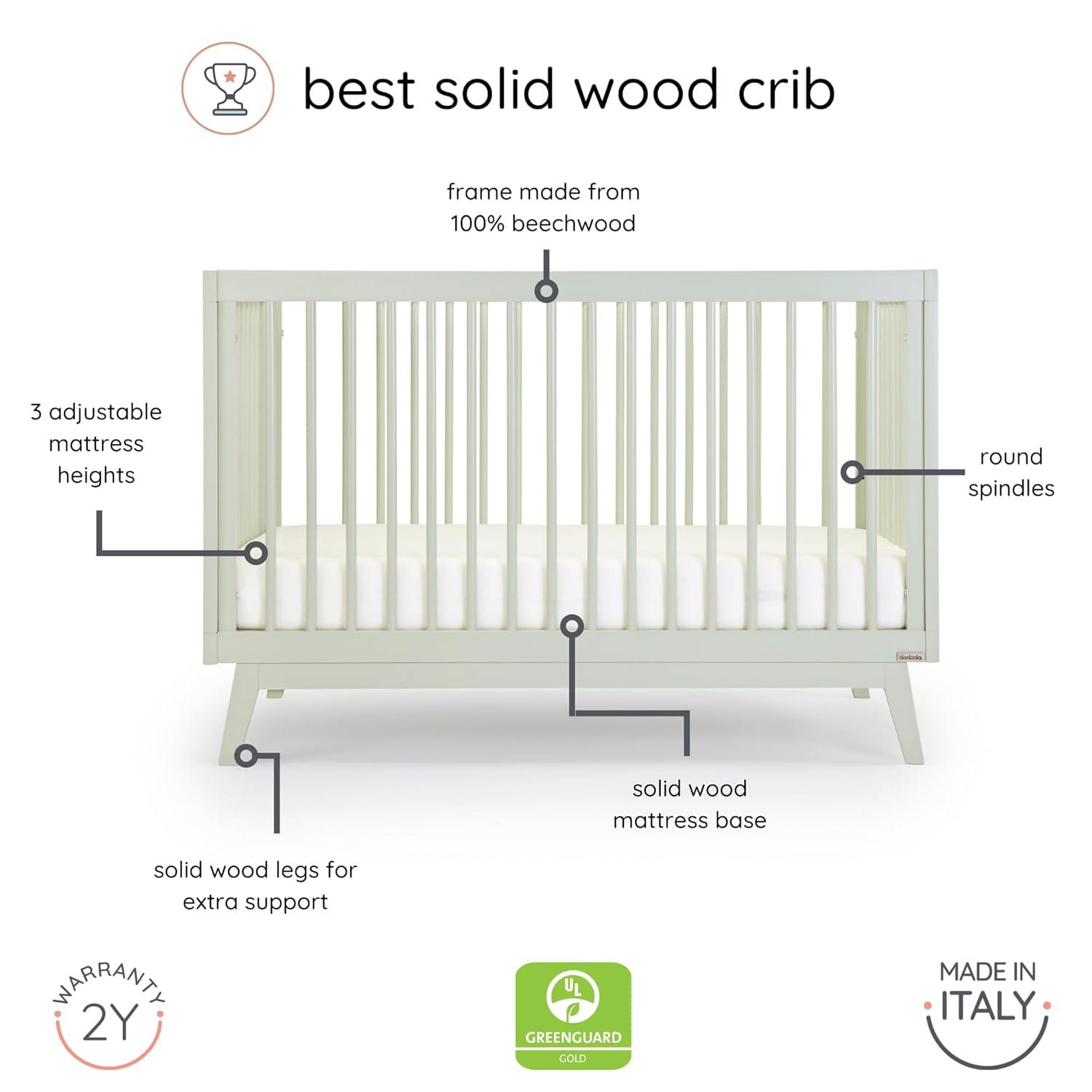 best solid wood crib

frame made from 100% beechwood

3 adjustable mattress heights

round spindles

dadada

solid wood mattress base

solid wood legs for extra support

WARRANTY 2Y

UL GREENGUARD GOLD

MADE IN ITALY